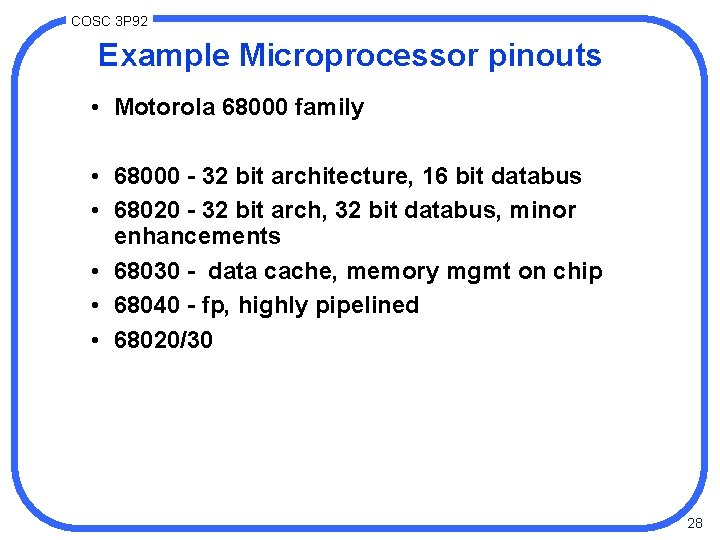 COSC 3P92

Example Microprocessor pinouts

• Motorola 68000 family

• 68000 - 32 bit architecture, 16 bit databus
• 68020 - 32 bit arch, 32 bit databus, minor enhancements
• 68030 - data cache, memory mgmt on chip
• 68040 - fp, highly pipelined
• 68020/30

28